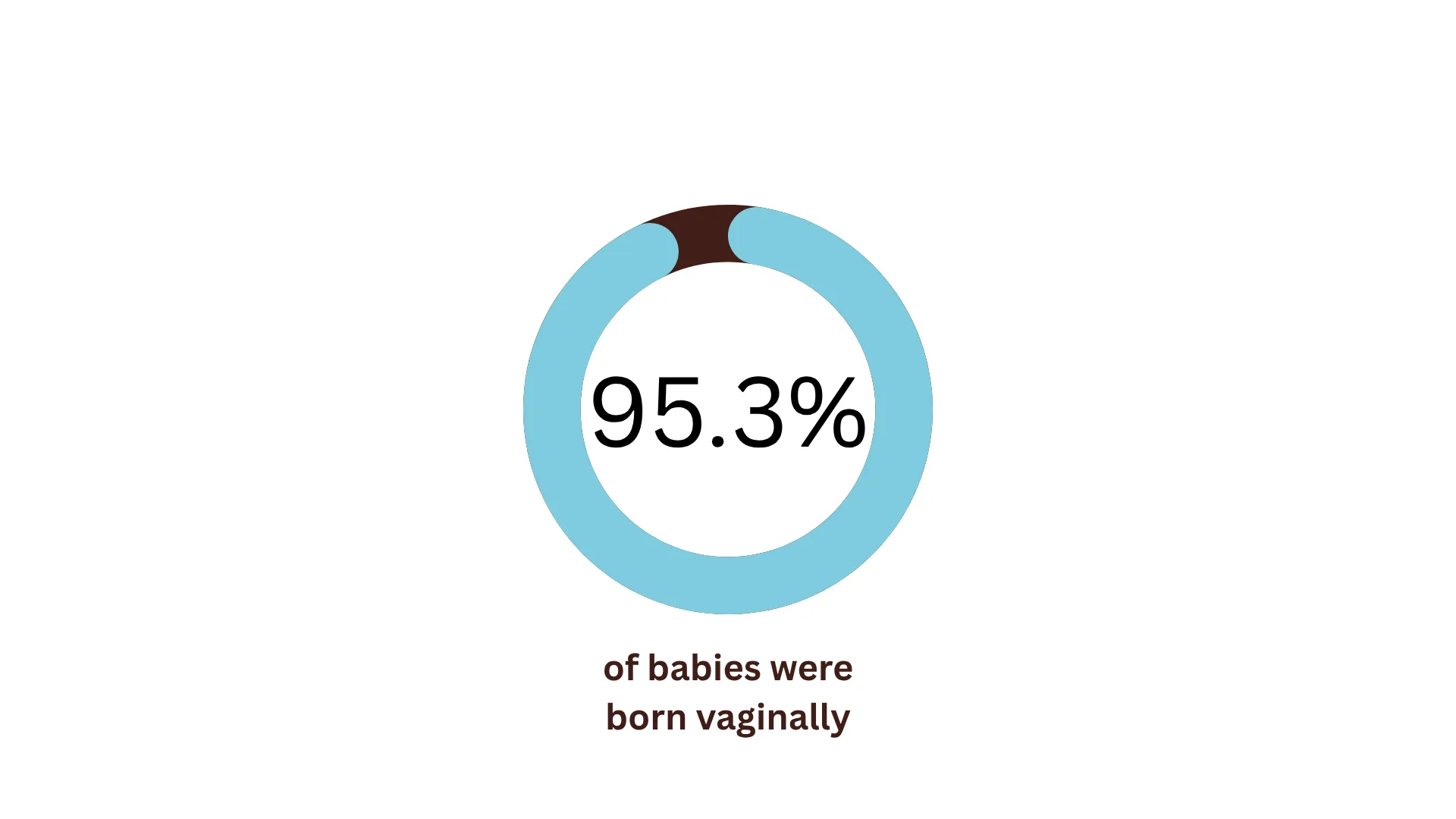 95.3%

of babies were born vaginally